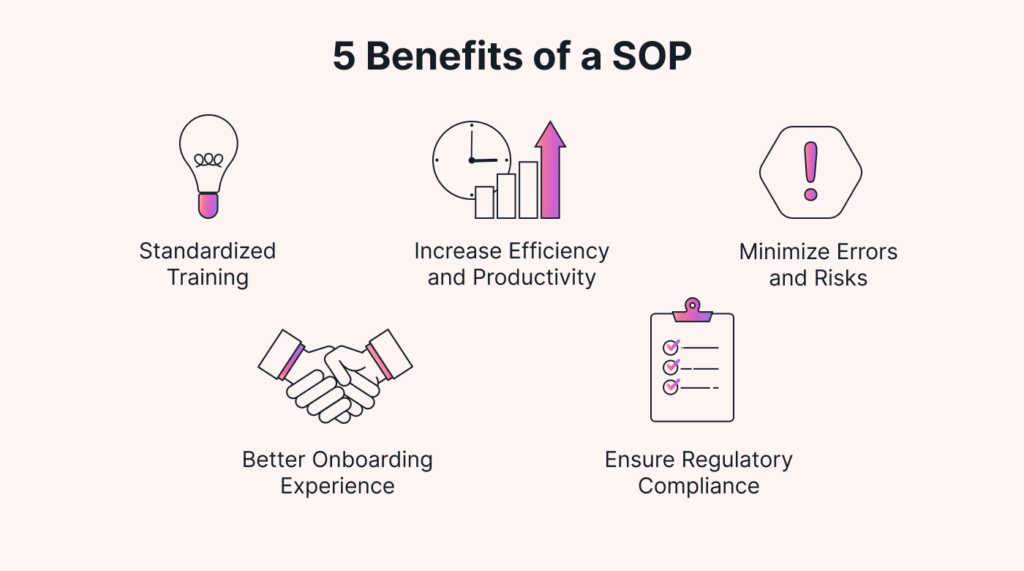 5 Benefits of a SOP

Standardized Training

Increase Efficiency and Productivity

Minimize Errors and Risks

Better Onboarding Experience

Ensure Regulatory Compliance